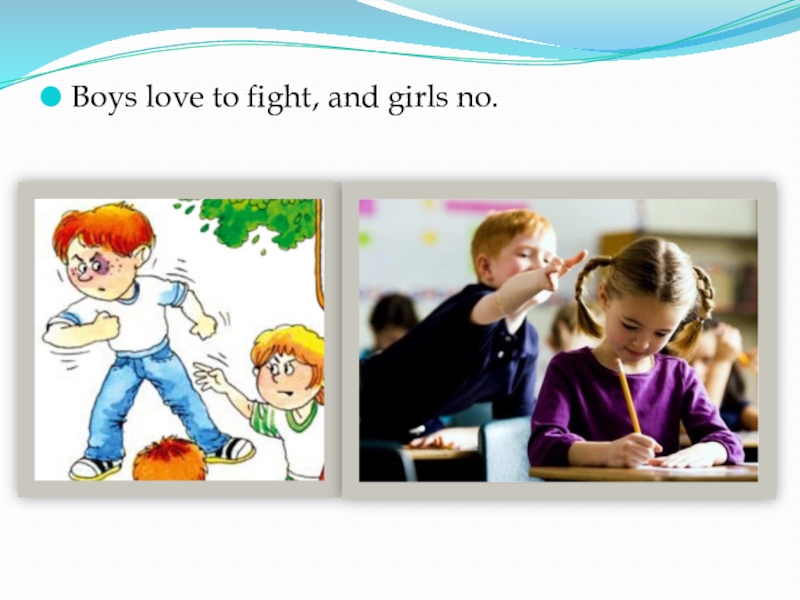 Boys love to fight, and girls no.